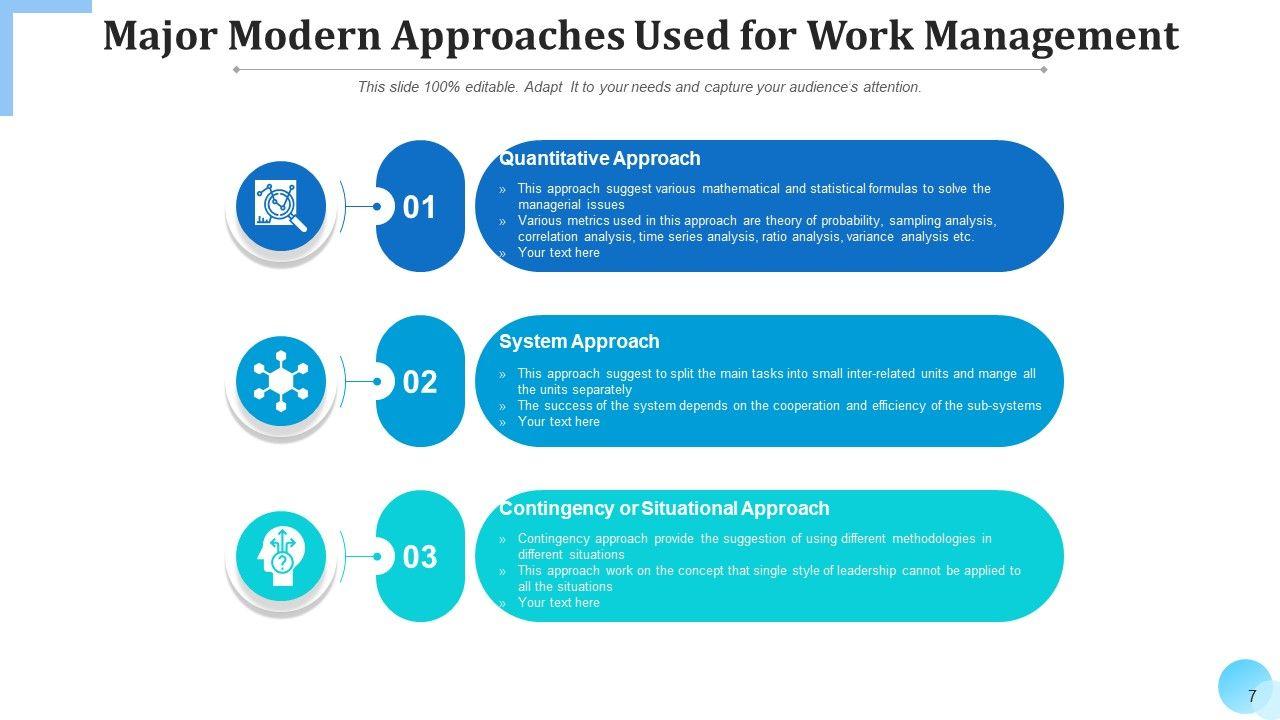 Major Modern Approaches Used for Work Management

This slide 100% editable. Adapt It to your needs and capture your audience's attention.

01

Quantitative Approach

» This approach suggest various mathematical and statistical formulas to solve the managerial issues
» Various metrics used in this approach are theory of probability, sampling analysis, correlation analysis, time series analysis, ratio analysis, variance analysis etc.
» Your text here

02

System Approach

» This approach suggest to split the main tasks into small inter-related units and mange all the units separately
» The success of the system depends on the cooperation and efficiency of the sub-systems
» Your text here

03

Contingency or Situational Approach

» Contingency approach provide the suggestion of using different methodologies in different situations
» This approach work on the concept that single style of leadership cannot be applied to all the situations
» Your text here

7